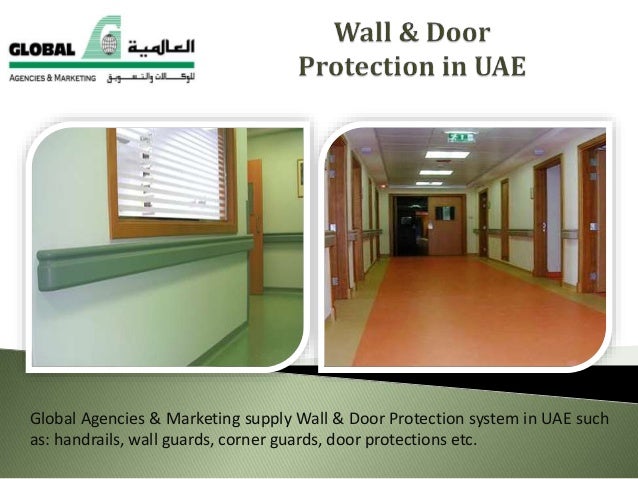 GLOBAL العالمية
AGENCIES & MARKETING للوكالات والتسويق

Wall & Door Protection in UAE

Global Agencies & Marketing supply Wall & Door Protection system in UAE such as: handrails, wall guards, corner guards, door protections etc.